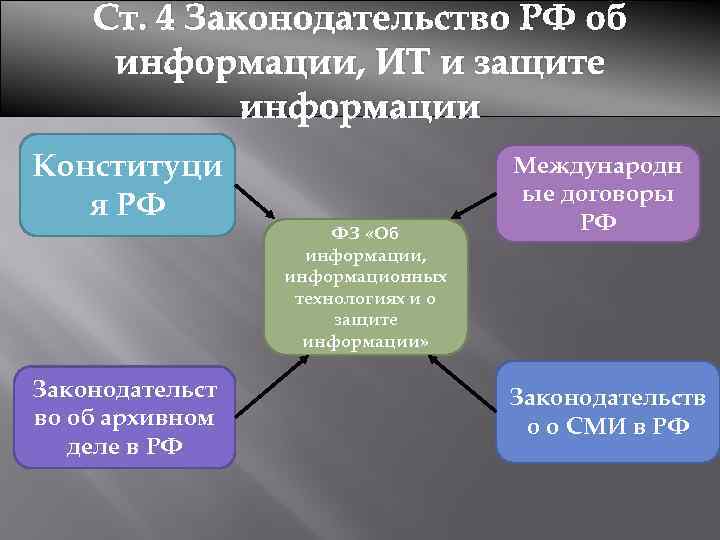 Ст. 4 Законодательство РФ об информации, ИТ и защите информации

Конституция РФ

Международные договоры РФ

ФЗ «Об информации, информационных технологиях и о защите информации»

Законодательство об архивном деле в РФ

Законодательство о СМИ в РФ